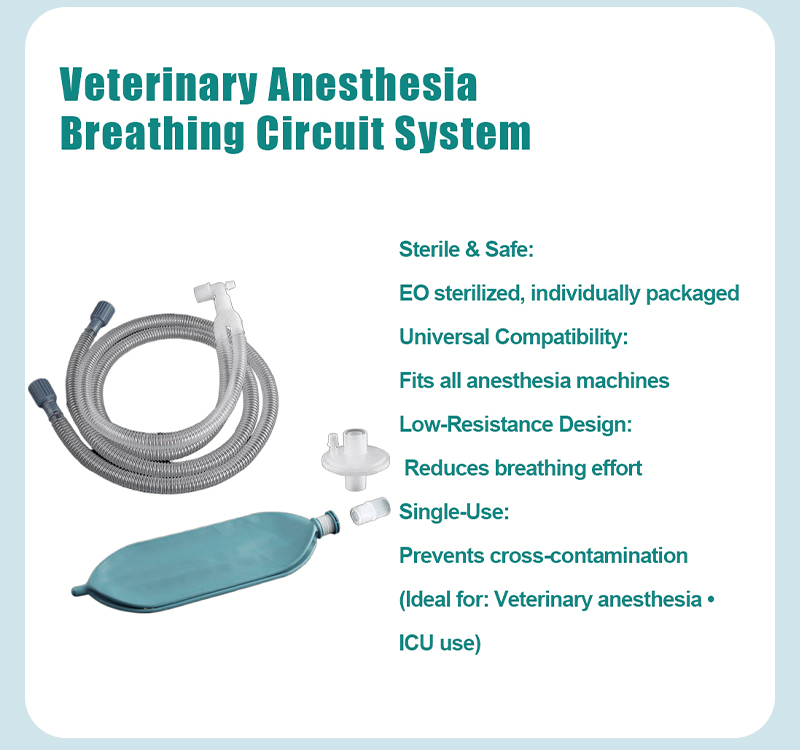 Veterinary Anesthesia Breathing Circuit System

Sterile & Safe:

EO sterilized, individually packaged

Universal Compatibility:

Fits all anesthesia machines

Low-Resistance Design:

Reduces breathing effort

Single-Use:

Prevents cross-contamination

(Ideal for: Veterinary anesthesia • ICU use)